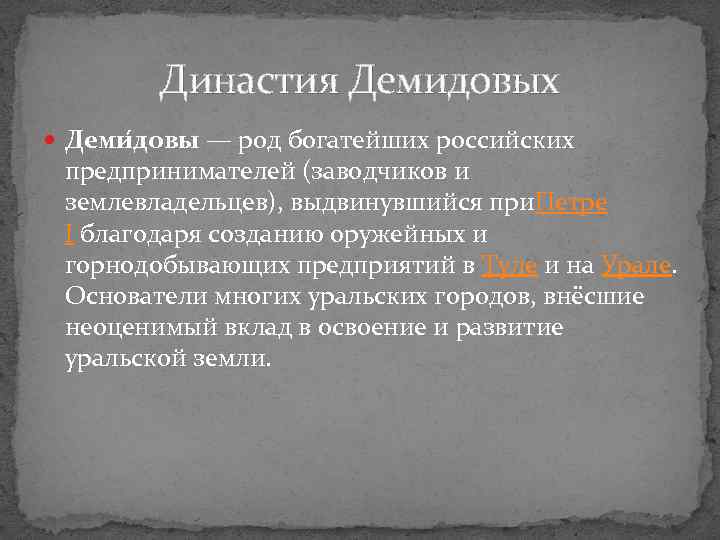 Династия Демидовых

Деми́довы — род богатейших российских предпринимателей (заводчиков и землевладельцев), выдвинувшийся приПетре I благодаря созданию оружейных и горнодобывающих предприятий в Туле и на Урале. Основатели многих уральских городов, внёсшие неоценимый вклад в освоение и развитие уральской земли.